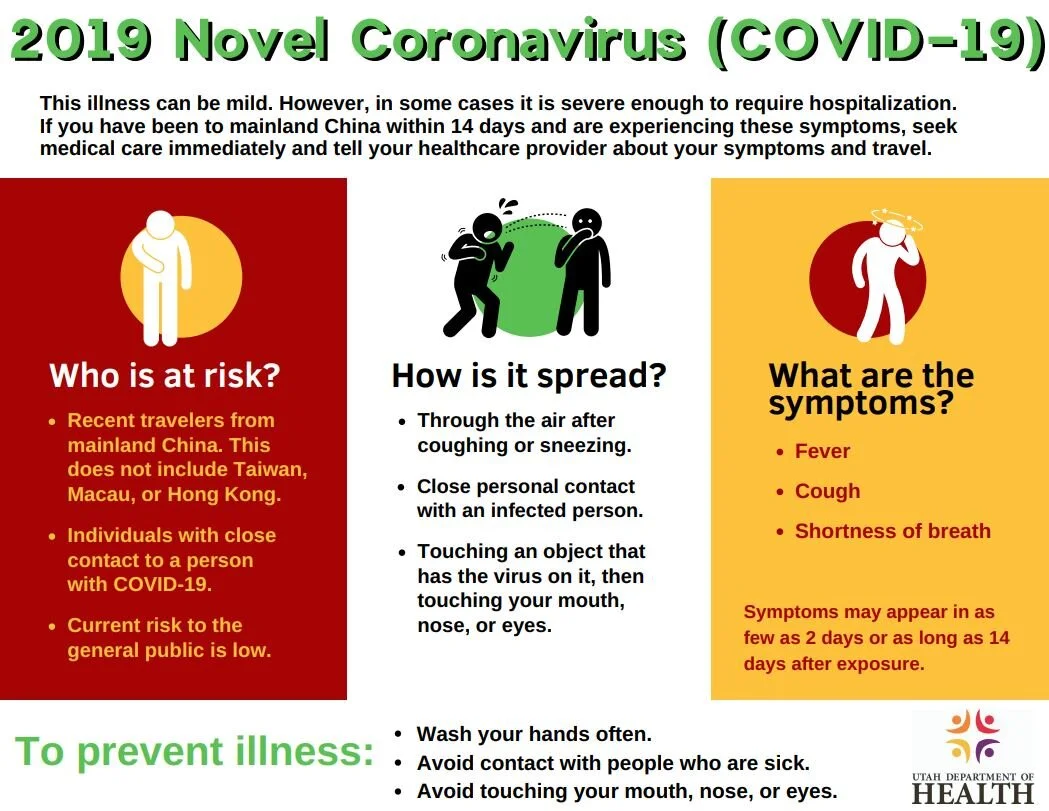 2019 Novel Coronavirus (COVID-19)

This illness can be mild. However, in some cases it is severe enough to require hospitalization. If you have been to mainland China within 14 days and are experiencing these symptoms, seek medical care immediately and tell your healthcare provider about your symptoms and travel.

Who is at risk?

- Recent travelers from mainland China. This does not include Taiwan, Macau, or Hong Kong.
- Individuals with close contact to a person with COVID-19.
- Current risk to the general public is low.

How is it spread?

- Through the air after coughing or sneezing.
- Close personal contact with an infected person.
- Touching an object that has the virus on it, then touching your mouth, nose, or eyes.

What are the symptoms?

- Fever
- Cough
- Shortness of breath

Symptoms may appear in as few as 2 days or as long as 14 days after exposure.

To prevent illness:

- Wash your hands often.
- Avoid contact with people who are sick.
- Avoid touching your mouth, nose, or eyes.

UTAH DEPARTMENT OF HEALTH